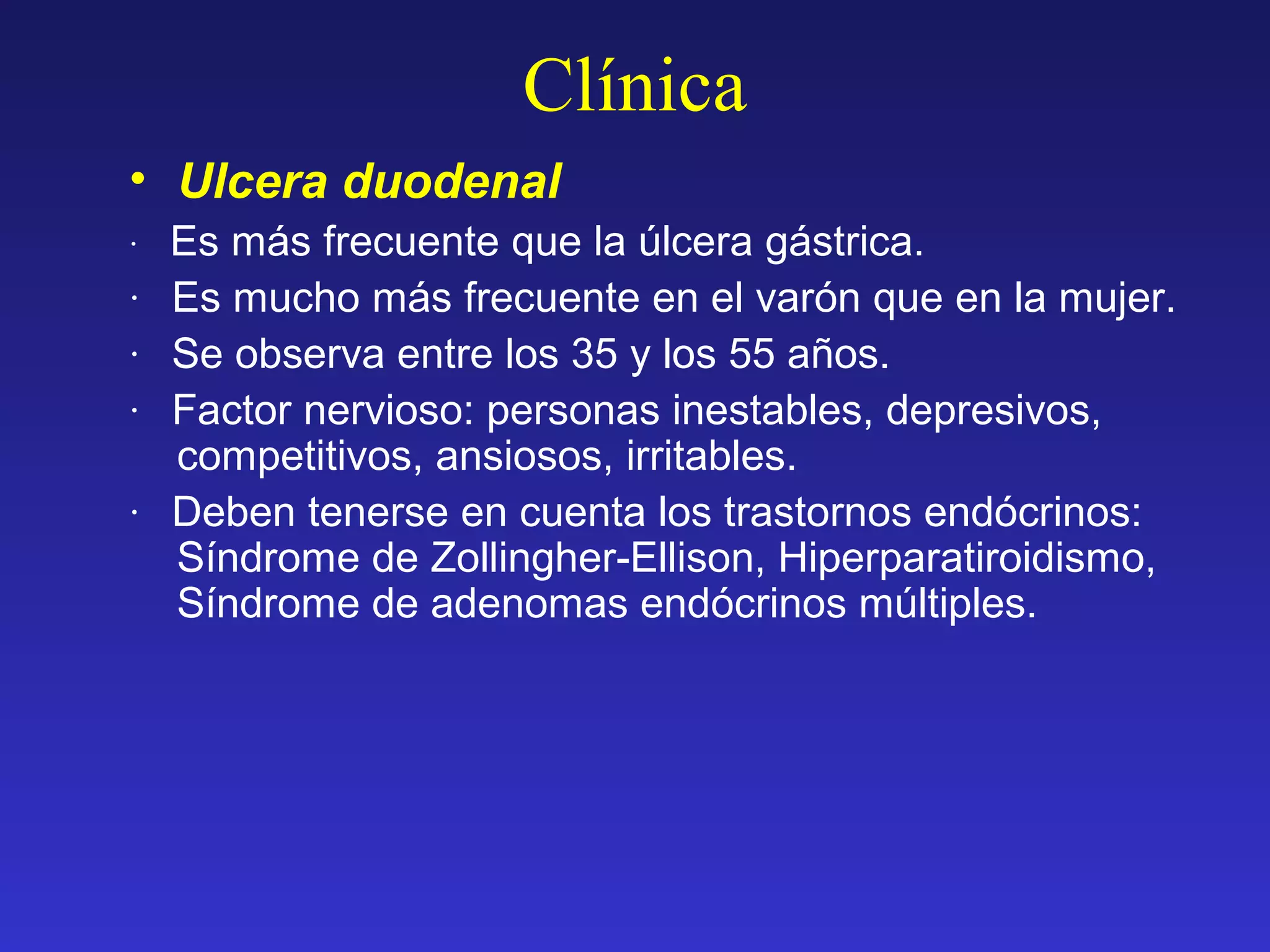 Clínica

• Ulcera duodenal

· Es más frecuente que la úlcera gástrica.

· Es mucho más frecuente en el varón que en la mujer.

· Se observa entre los 35 y los 55 años.

· Factor nervioso: personas inestables, depresivos, competitivos, ansiosos, irritables.

· Deben tenerse en cuenta los trastornos endócrinos: Síndrome de Zollingher-Ellison, Hiperparatiroidismo, Síndrome de adenomas endócrinos múltiples.